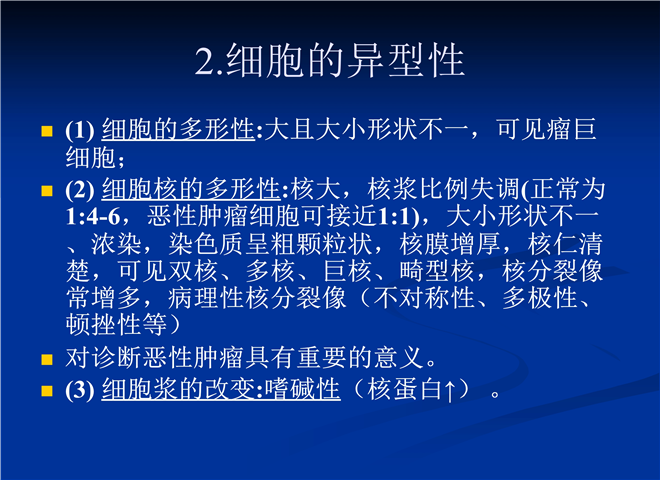 2.细胞的异型性

(1) 细胞的多形性:大且大小形状不一，可见瘤巨细胞；

(2) 细胞核的多形性:核大，核浆比例失调(正常为1:4-6，恶性肿瘤细胞可接近1:1)，大小形状不一、浓染，染色质呈粗颗粒状，核膜增厚，核仁清楚，可见双核、多核、巨核、畸型核，核分裂像常增多，病理性核分裂像（不对称性、多极性、顿挫性等）

对诊断恶性肿瘤具有重要的意义。

(3) 细胞浆的改变:嗜碱性（核蛋白↑）。